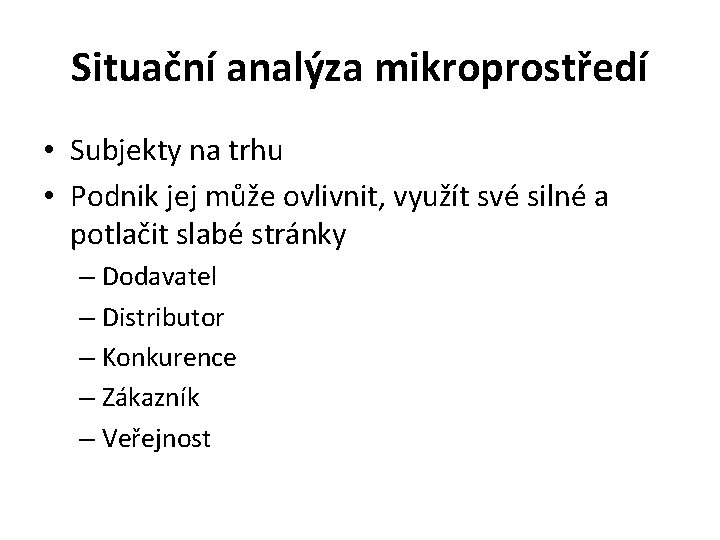 Situační analýza mikroprostředí

• Subjekty na trhu
• Podnik jej může ovlivnit, využít své silné a potlačit slabé stránky
– Dodavatel
– Distributor
– Konkurence
– Zákazník
– Veřejnost